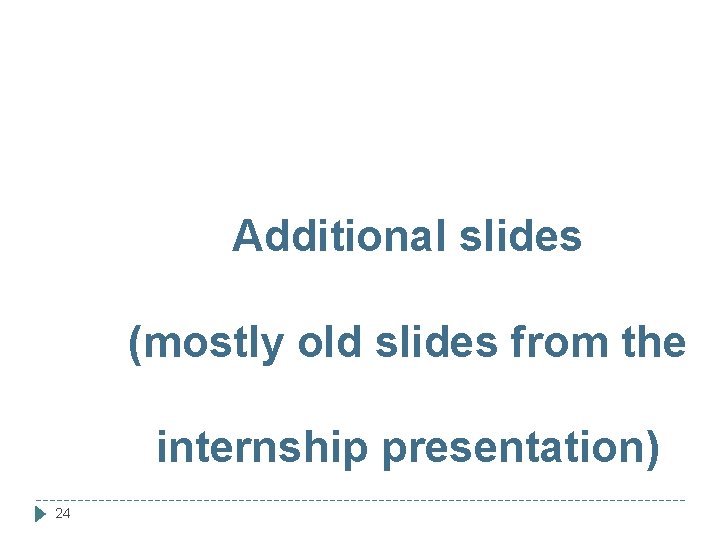 Additional slides

(mostly old slides from the internship presentation)

24